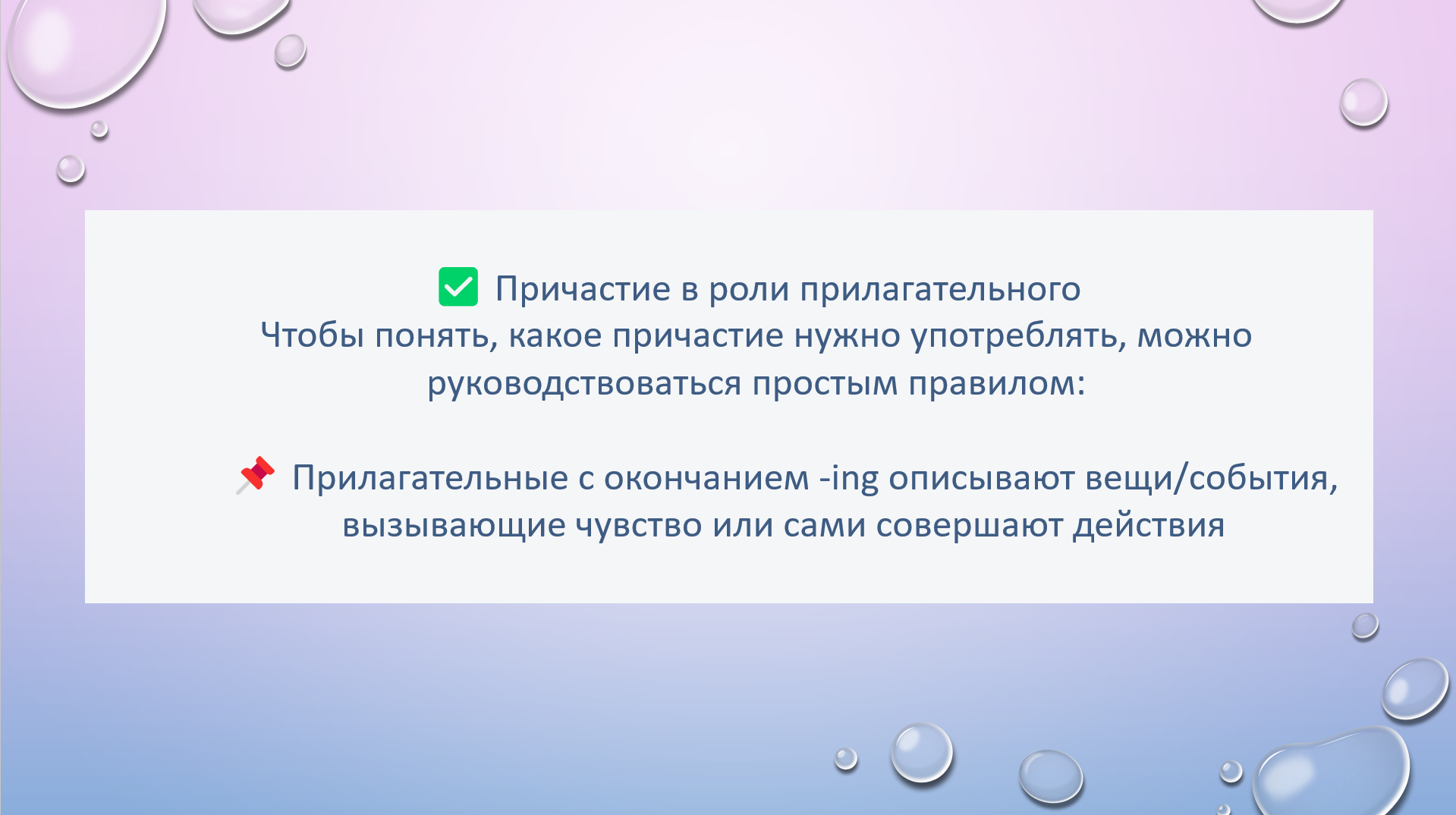 ✅ Причастие в роли прилагательного
Чтобы понять, какое причастие нужно употреблять, можно руководствоваться простым правилом:

📌 Прилагательные с окончанием -ing описывают вещи/события, вызывающие чувство или сами совершают действия